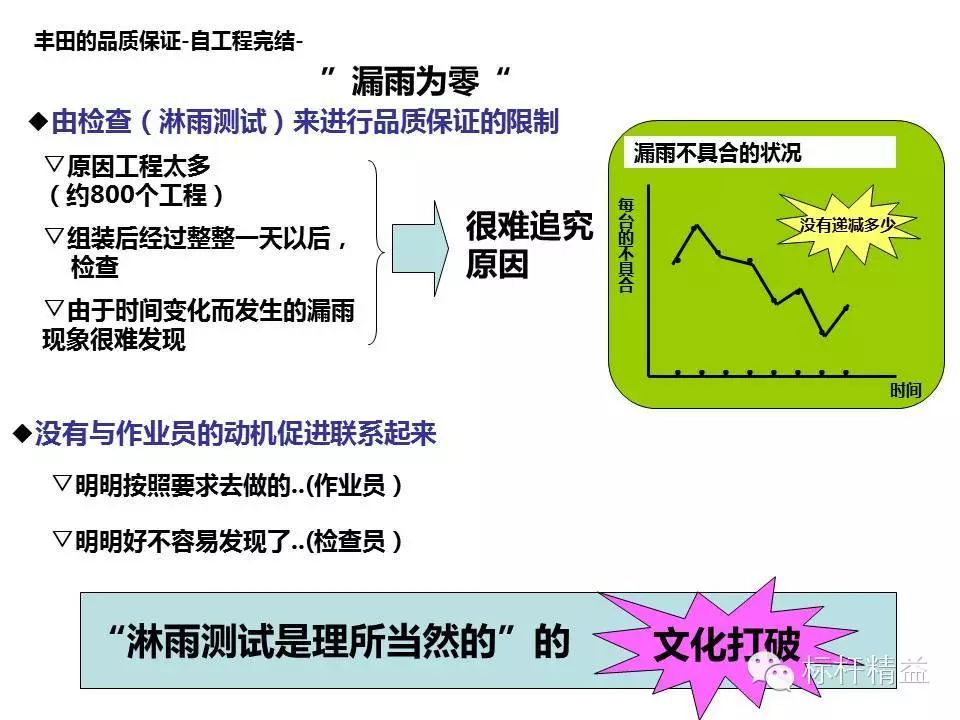 丰田的品质保证-自工程完结-

”漏雨为零“

◆由检查（淋雨测试）来进行品质保证的限制

▽原因工程太多（约800个工程）

▽组装后经过整整一天以后，检查

▽由于时间变化而发生的漏雨现象很难发现

很难追究原因

漏雨不具合的状况

每台的不具合

没有递减多少

时间

◆没有与作业员的动机促进联系起来

▽明明按照要求去做的..(作业员）

▽明明好不容易发现了..(检查员）

“淋雨测试是理所当然的”的 文化打破

标杆精益